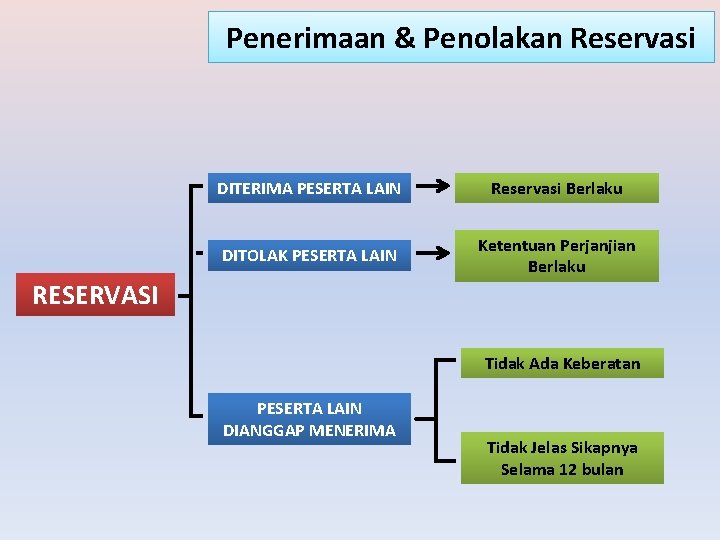 Penerimaan & Penolakan Reservasi

RESERVASI

DITERIMA PESERTA LAIN

Reservasi Berlaku

DITOLAK PESERTA LAIN

Ketentuan Perjanjian Berlaku

PESERTA LAIN DIANGGAP MENERIMA

Tidak Ada Keberatan

Tidak Jelas Sikapnya Selama 12 bulan